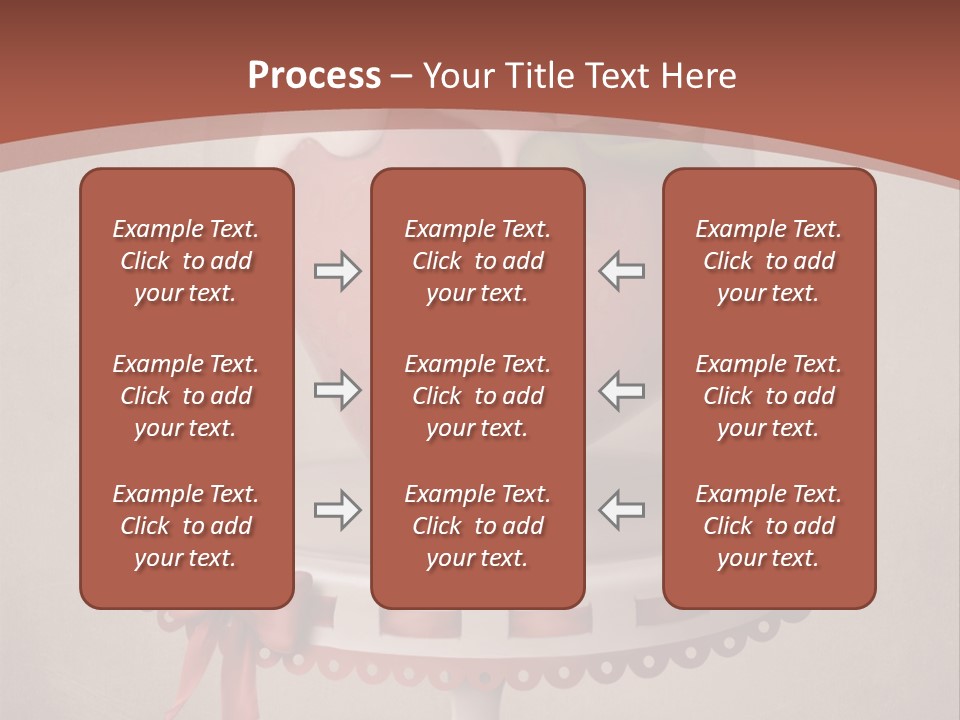 Process – Your Title Text Here

Example Text. Click to add your text.

Example Text. Click to add your text.

Example Text. Click to add your text.

Example Text. Click to add your text.

Example Text. Click to add your text.

Example Text. Click to add your text.

Example Text. Click to add your text.

Example Text. Click to add your text.

Example Text. Click to add your text.